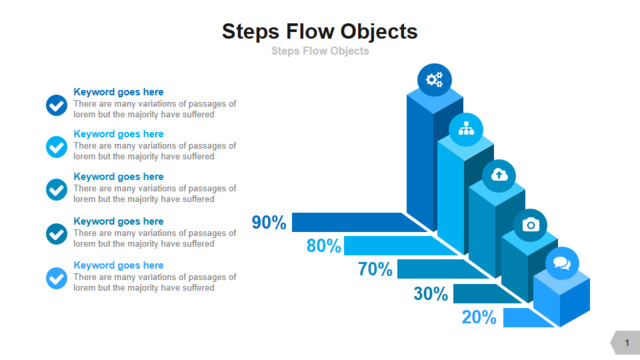 Steps Flow Objects
Steps Flow Objects

Keyword goes here
There are many variations of passages of lorem but the majority have suffered

Keyword goes here
There are many variations of passages of lorem but the majority have suffered

Keyword goes here
There are many variations of passages of lorem but the majority have suffered

Keyword goes here
There are many variations of passages of lorem but the majority have suffered

Keyword goes here
There are many variations of passages of lorem but the majority have suffered

90%
80%
70%
30%
20%

1